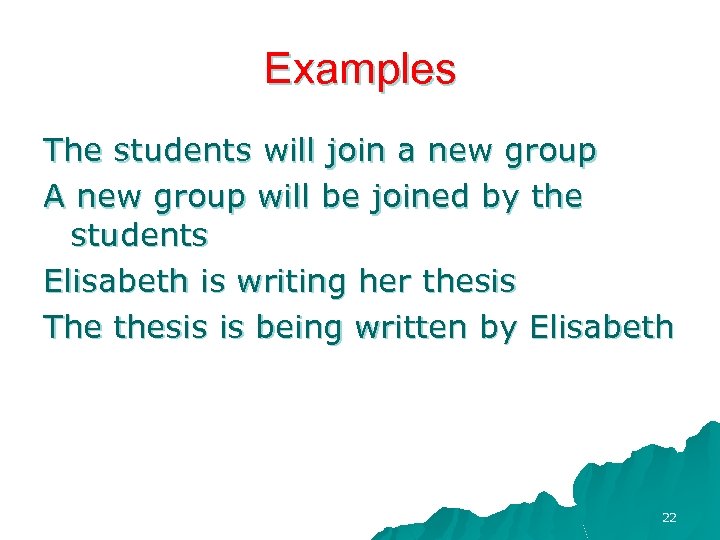 Examples

The students will join a new group

A new group will be joined by the students

Elisabeth is writing her thesis

The thesis is being written by Elisabeth

22